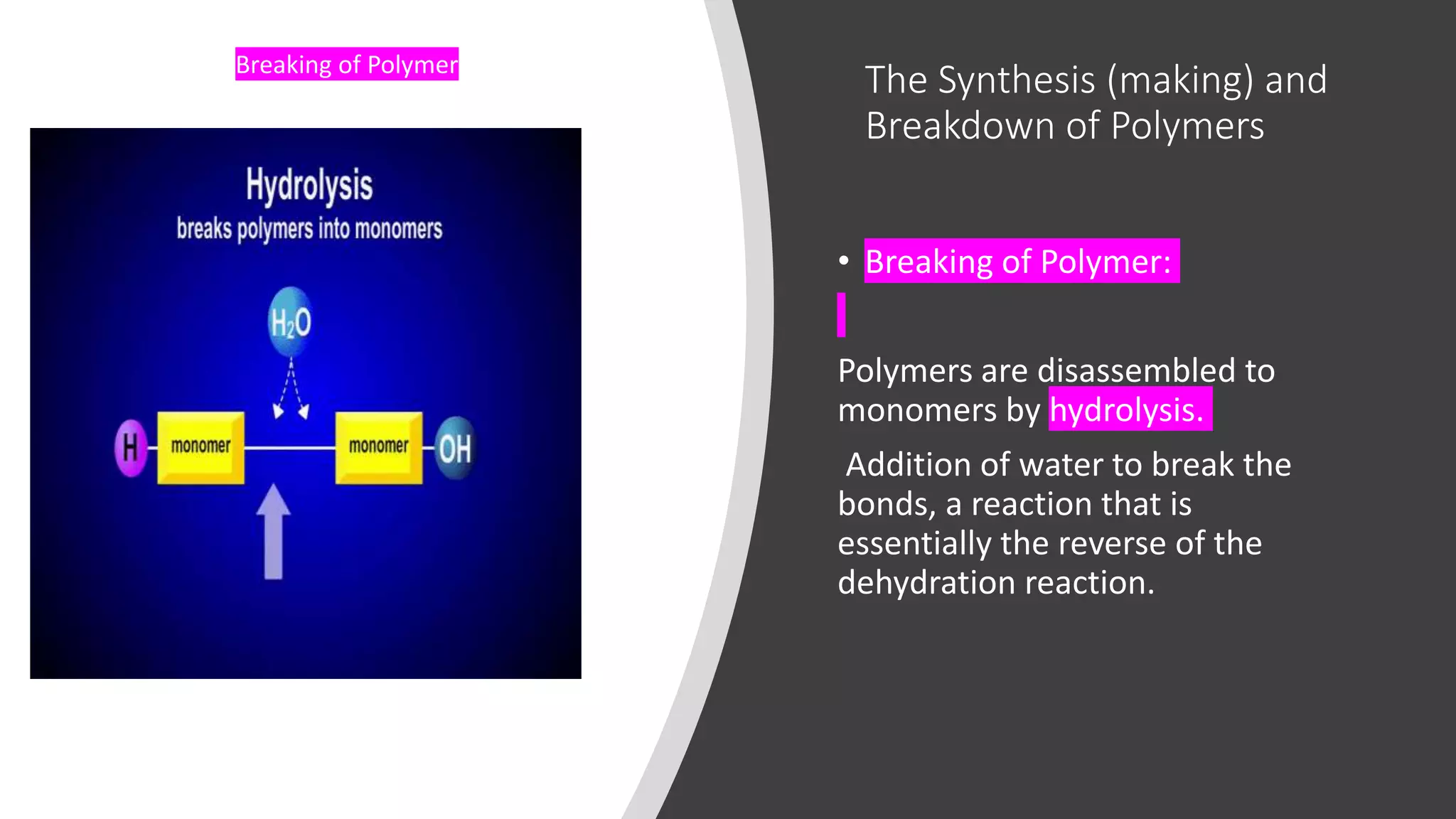 Breaking of Polymer

Hydrolysis
breaks polymers into monomers

$H_2O$

H monomer monomer OH

The Synthesis (making) and Breakdown of Polymers

• Breaking of Polymer:

Polymers are disassembled to monomers by hydrolysis.

Addition of water to break the bonds, a reaction that is essentially the reverse of the dehydration reaction.